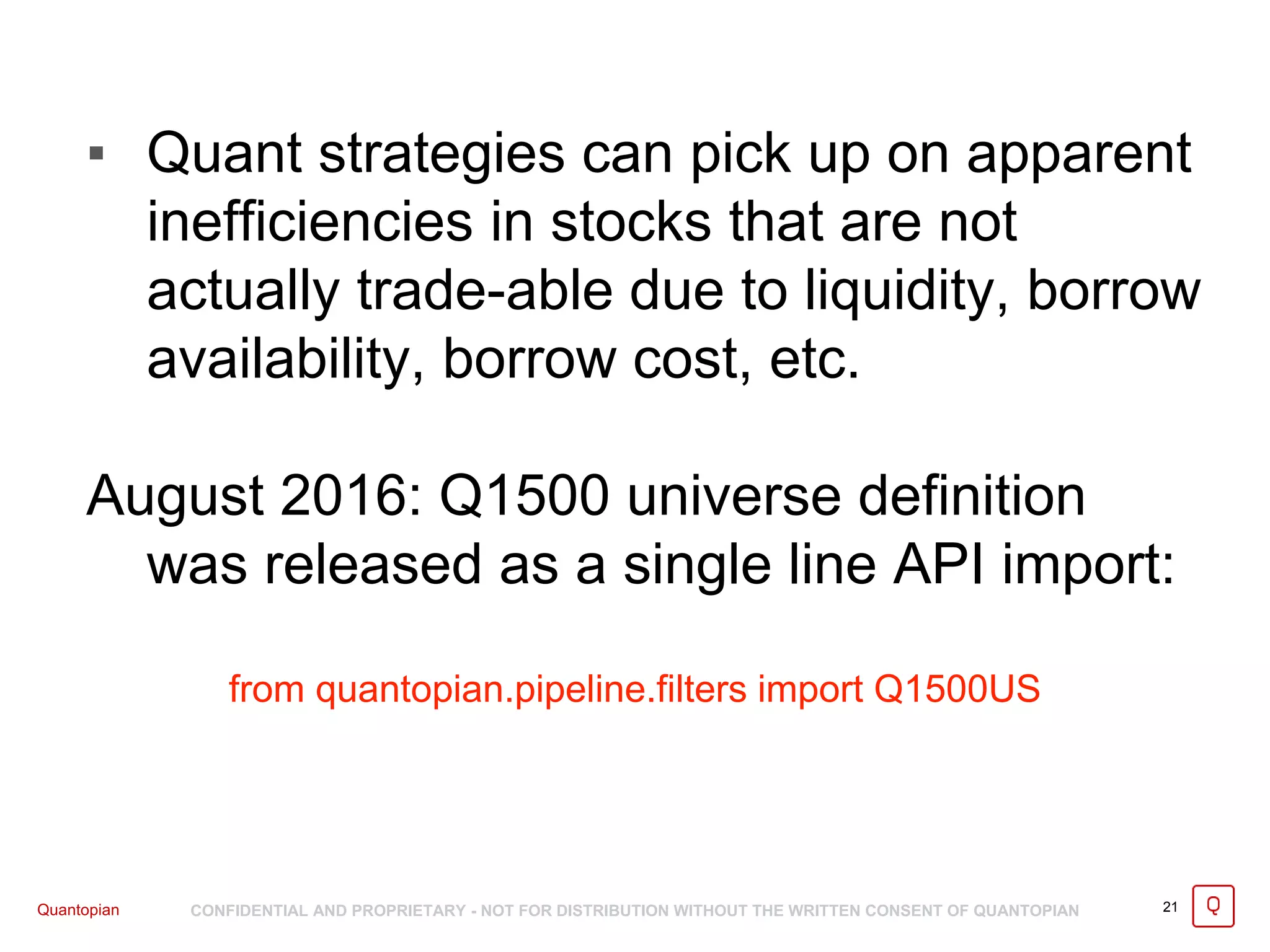 ▪ Quant strategies can pick up on apparent inefficiencies in stocks that are not actually trade-able due to liquidity, borrow availability, borrow cost, etc.

August 2016: Q1500 universe definition was released as a single line API import:

from quantopian.pipeline.filters import Q1500US

Quantopian CONFIDENTIAL AND PROPRIETARY - NOT FOR DISTRIBUTION WITHOUT THE WRITTEN CONSENT OF QUANTOPIAN 21 Q